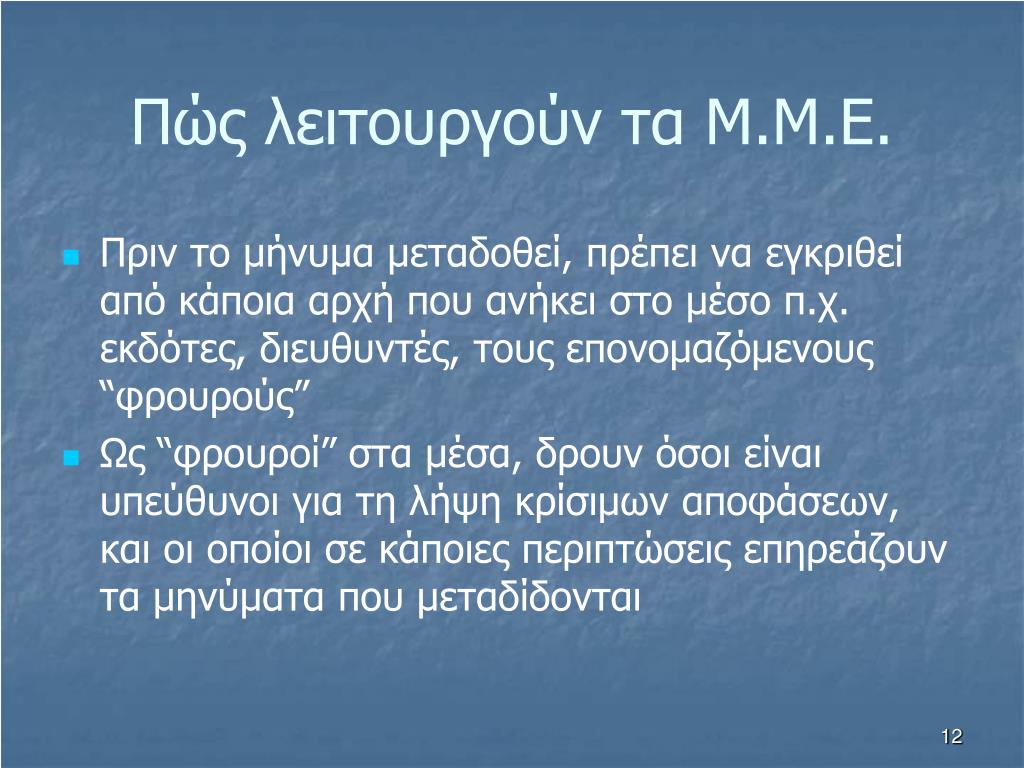 Πώς λειτουργούν τα Μ.Μ.Ε.

Πριν το μήνυμα μεταδοθεί, πρέπει να εγκριθεί από κάποια αρχή που ανήκει στο μέσο π.χ. εκδότες, διευθυντές, τους επονομαζόμενους “φρουρούς”

Ως “φρουροί” στα μέσα, δρουν όσοι είναι υπεύθυνοι για τη λήψη κρίσιμων αποφάσεων, και οι οποίοι σε κάποιες περιπτώσεις επηρεάζουν τα μηνύματα που μεταδίδονται

12